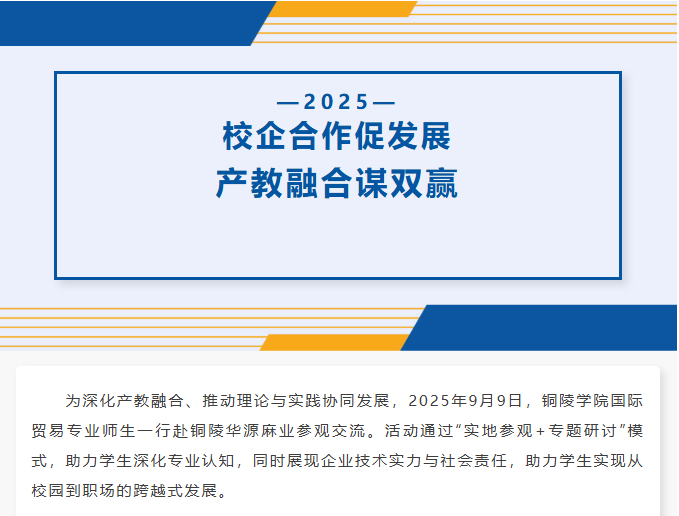 —2025—
校企合作促发展
产教融合谋双赢

为深化产教融合、推动理论与实践协同发展，2025年9月9日，铜陵学院国际贸易专业师生一行赴铜陵华源麻业参观交流。活动通过“实地参观+专题研讨”模式，助力学生深化专业认知，同时展现企业技术实力与社会责任，助力学生实现从校园到职场的跨越式发展。